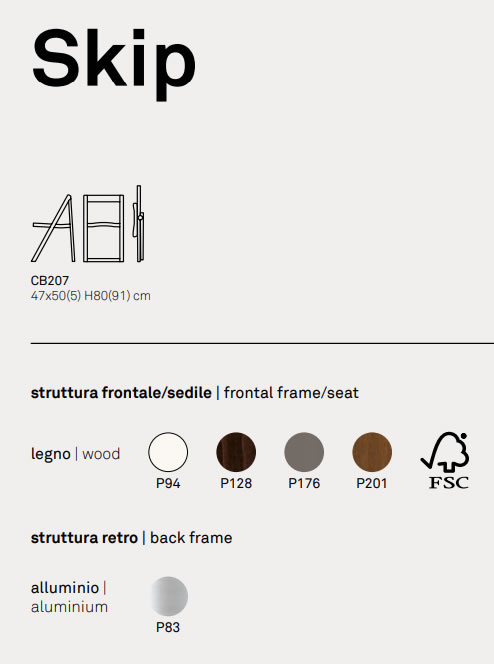 Skip

CB207
47x50(5) H80(91) cm

struttura frontale/sedile | frontal frame/seat

legno | wood

P94 P128 P176 P201

FSC

struttura retro | back frame

alluminio | aluminium

P83